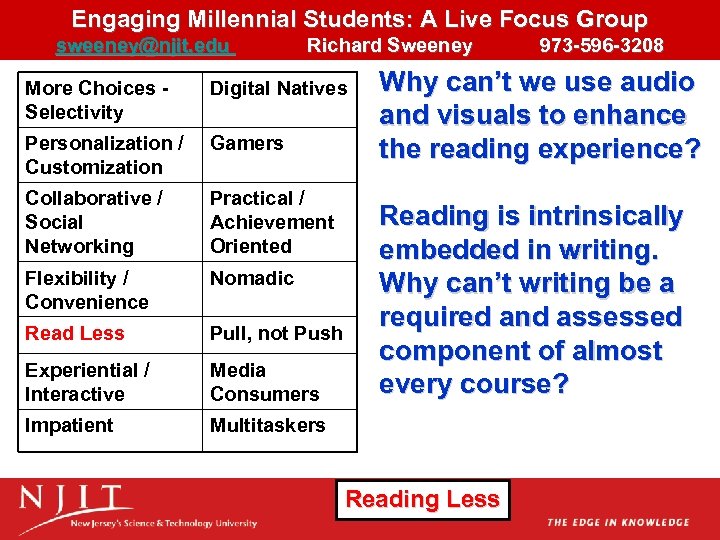 Engaging Millennial Students: A Live Focus Group
sweeney@njit.edu Richard Sweeney 973-596-3208

| More Choices - Selectivity | Digital Natives |
|---|---|
| Personalization / Customization | Gamers |
| Collaborative / Social Networking | Practical / Achievement Oriented |
| Flexibility / Convenience | Nomadic |
| Read Less | Pull, not Push |
| Experiential / Interactive | Media Consumers |
| Impatient | Multitaskers |

Why can't we use audio and visuals to enhance the reading experience?

Reading is intrinsically embedded in writing. Why can't writing be a required and assessed component of almost every course?

NJIT
New Jersey's Science & Technology University

Reading Less

THE EDGE IN KNOWLEDGE